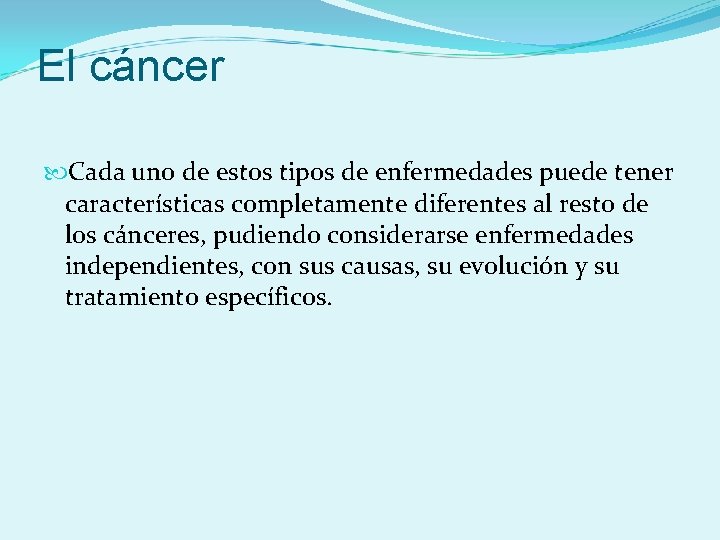 El cáncer

Cada uno de estos tipos de enfermedades puede tener características completamente diferentes al resto de los cánceres, pudiendo considerarse enfermedades independientes, con sus causas, su evolución y su tratamiento específicos.